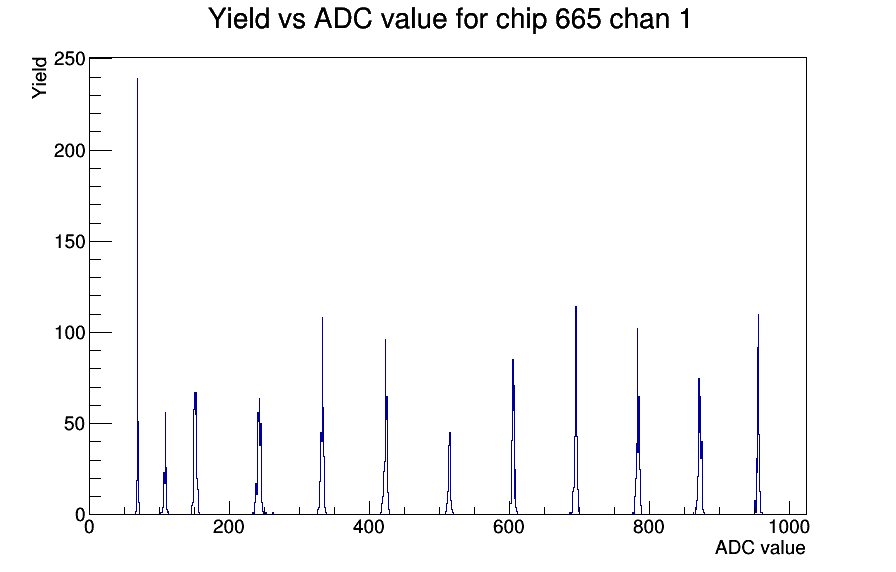 Yield vs ADC value for chip 665 chan 1

Yield

250
200
150
100
50
0

0
200
400
600
800
1000

ADC value